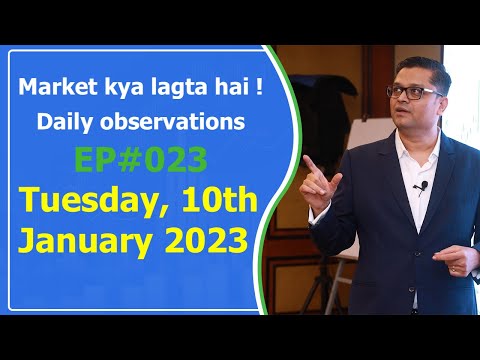 Market kya lagta hai !
Daily observations
EP#023
Tuesday, 10th
January 2023